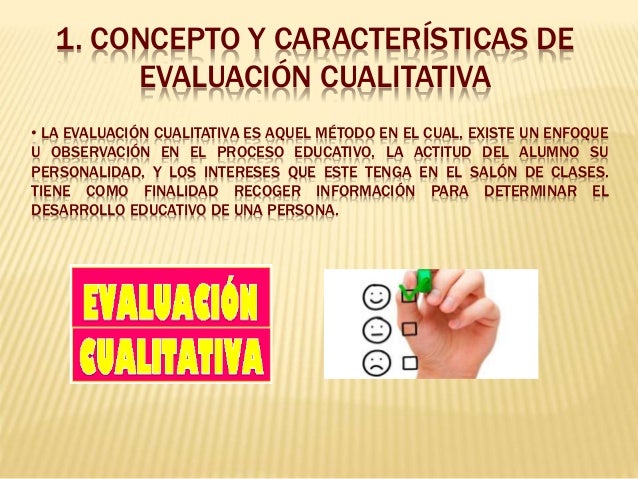 1. CONCEPTO Y CARACTERÍSTICAS DE EVALUACIÓN CUALITATIVA

• LA EVALUACIÓN CUALITATIVA ES AQUEL MÉTODO EN EL CUAL, EXISTE UN ENFOQUE U OBSERVACIÓN EN EL PROCESO EDUCATIVO, LA ACTITUD DEL ALUMNO SU PERSONALIDAD, Y LOS INTERESES QUE ESTE TENGA EN EL SALÓN DE CLASES. TIENE COMO FINALIDAD RECOGER INFORMACIÓN PARA DETERMINAR EL DESARROLLO EDUCATIVO DE UNA PERSONA.

EVALUACIÓN
CUALITATIVA